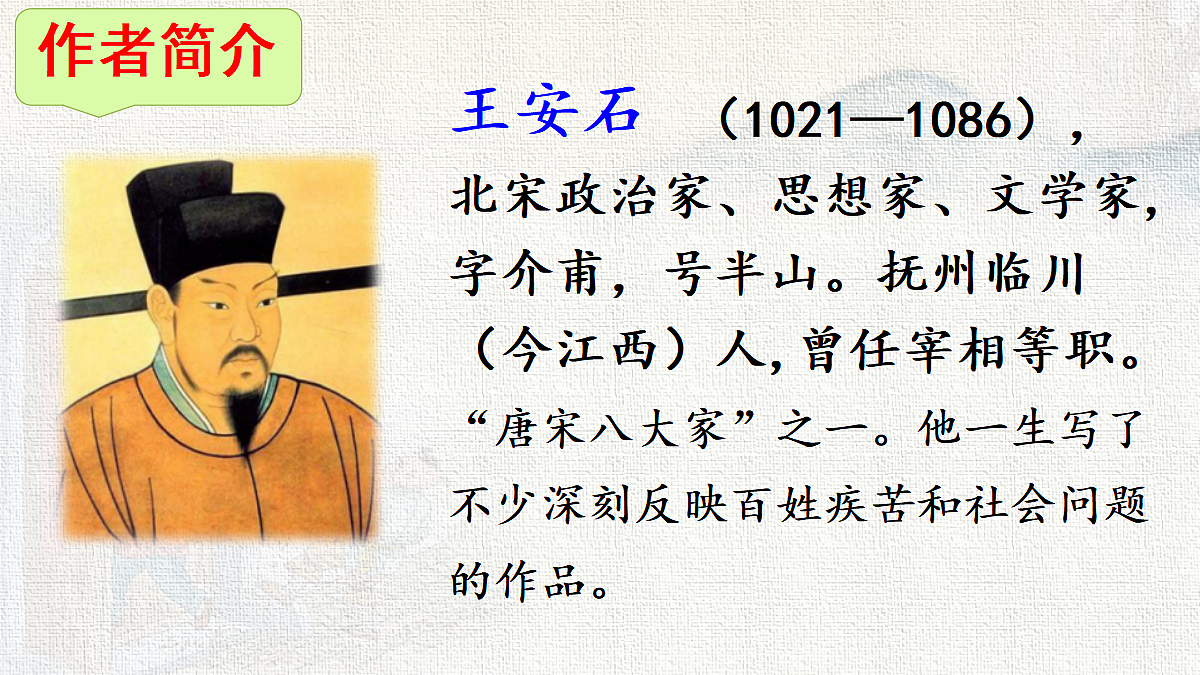 作者简介

王安石 （1021—1086），北宋政治家、思想家、文学家，字介甫，号半山。抚州临川（今江西）人,曾任宰相等职。“唐宋八大家”之一。他一生写了不少深刻反映百姓疾苦和社会问题的作品。